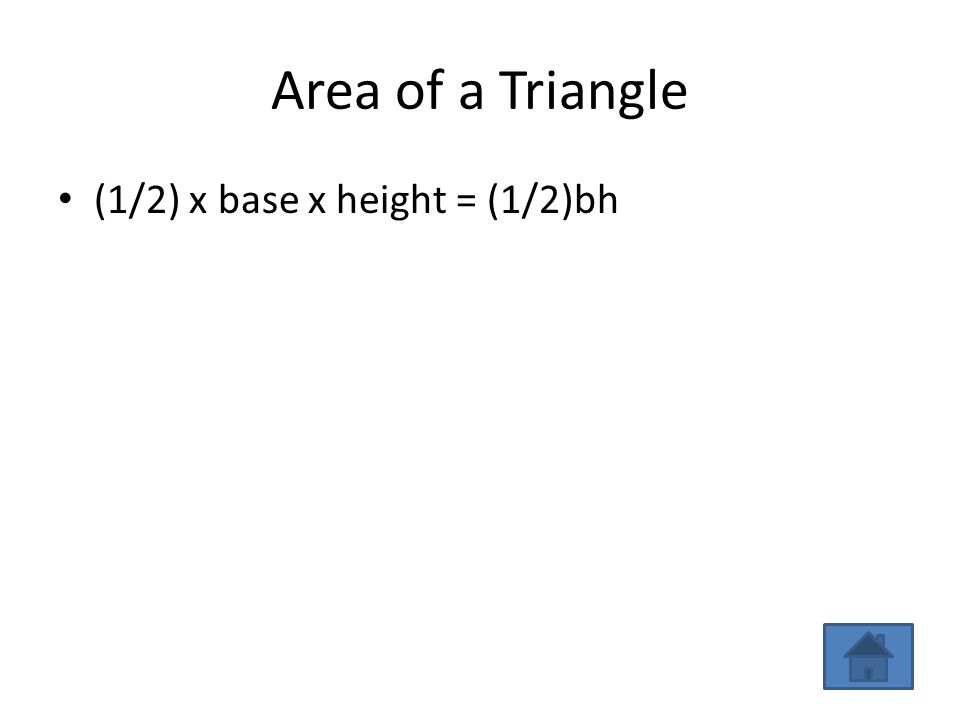 Area of a Triangle

• (1/2) x base x height = (1/2)bh